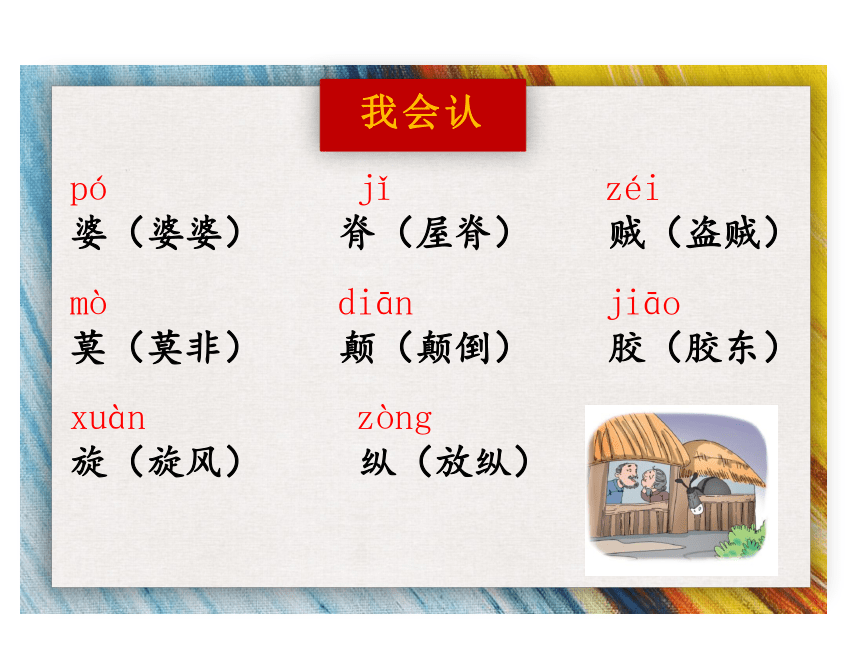 我会认

pó
婆（婆婆）

jǐ
脊（屋脊）

zéi
贼（盗贼）

mò
莫（莫非）

diān
颠（颠倒）

jiāo
胶（胶东）

xuàn
旋（旋风）

zòng
纵（放纵）